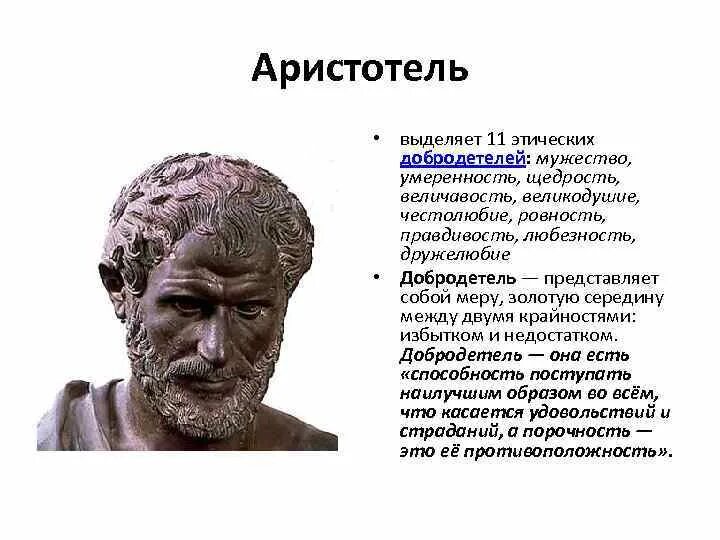 Аристотель

• выделяет 11 этических добродетелей: мужество, умеренность, щедрость, величавость, великодушие, честолюбие, ровность, правдивость, любезность, дружелюбие

• Добродетель — представляет собой меру, золотую середину между двумя крайностями: избытком и недостатком. Добродетель — она есть «способность поступать наилучшим образом во всём, что касается удовольствий и страданий, а порочность — это её противоположность».